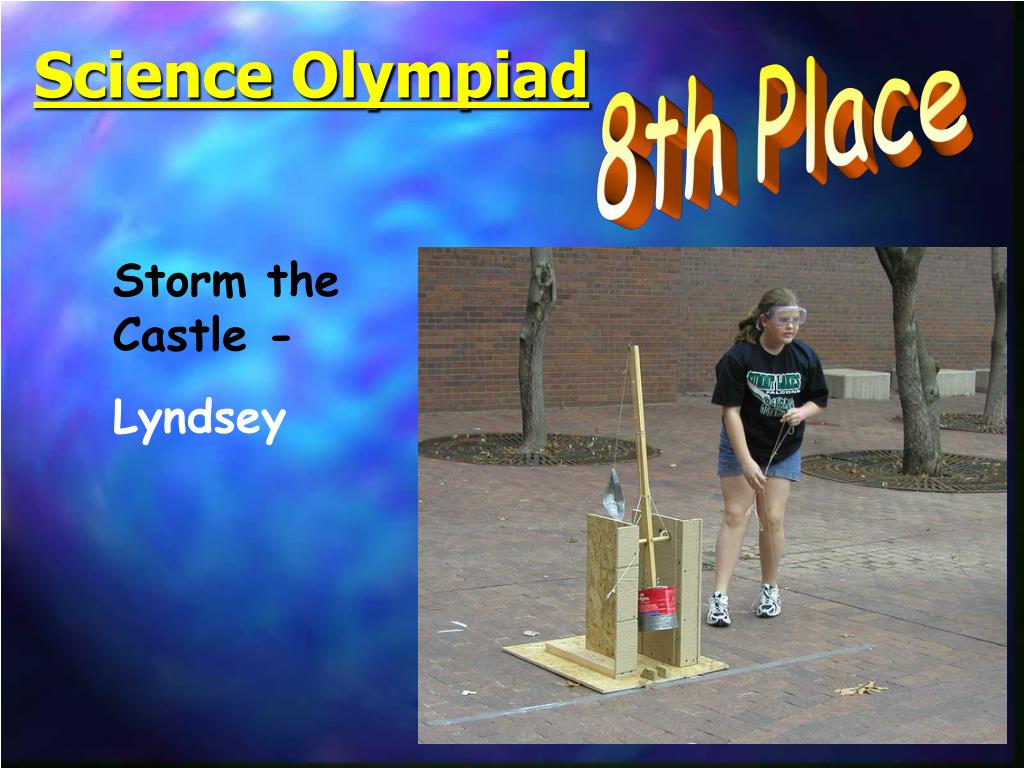 Science Olympiad

8th Place

Storm the Castle -

Lyndsey